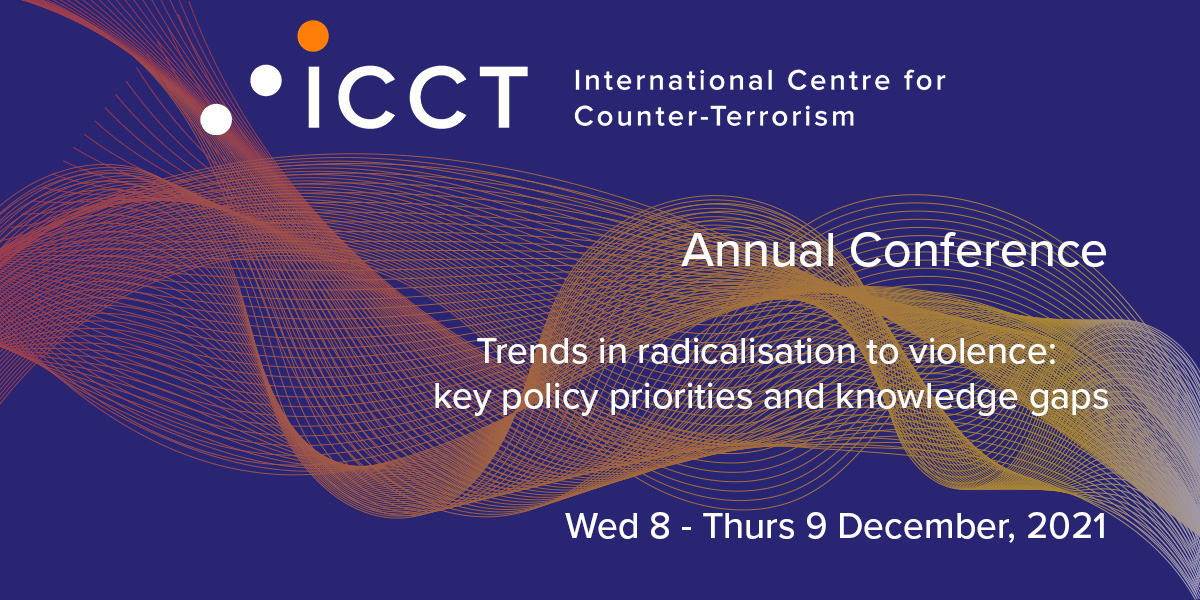 ICCT International Centre for Counter-Terrorism

Annual Conference

Trends in radicalisation to violence: key policy priorities and knowledge gaps

Wed 8 - Thurs 9 December, 2021